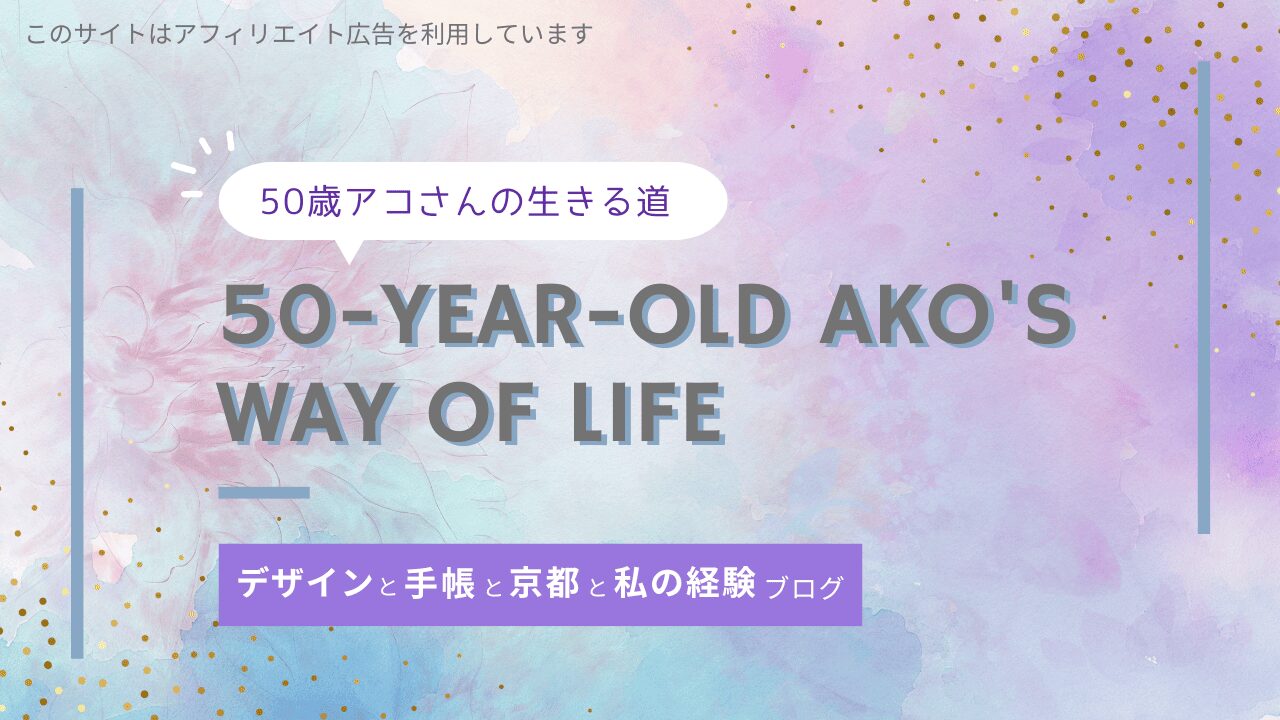 このサイトはアフィリエイト広告を利用しています

50歳アコさんの生きる道

50-YEAR-OLD AKO'S WAY OF LIFE

デザインと手帳と京都と私の経験ブログ